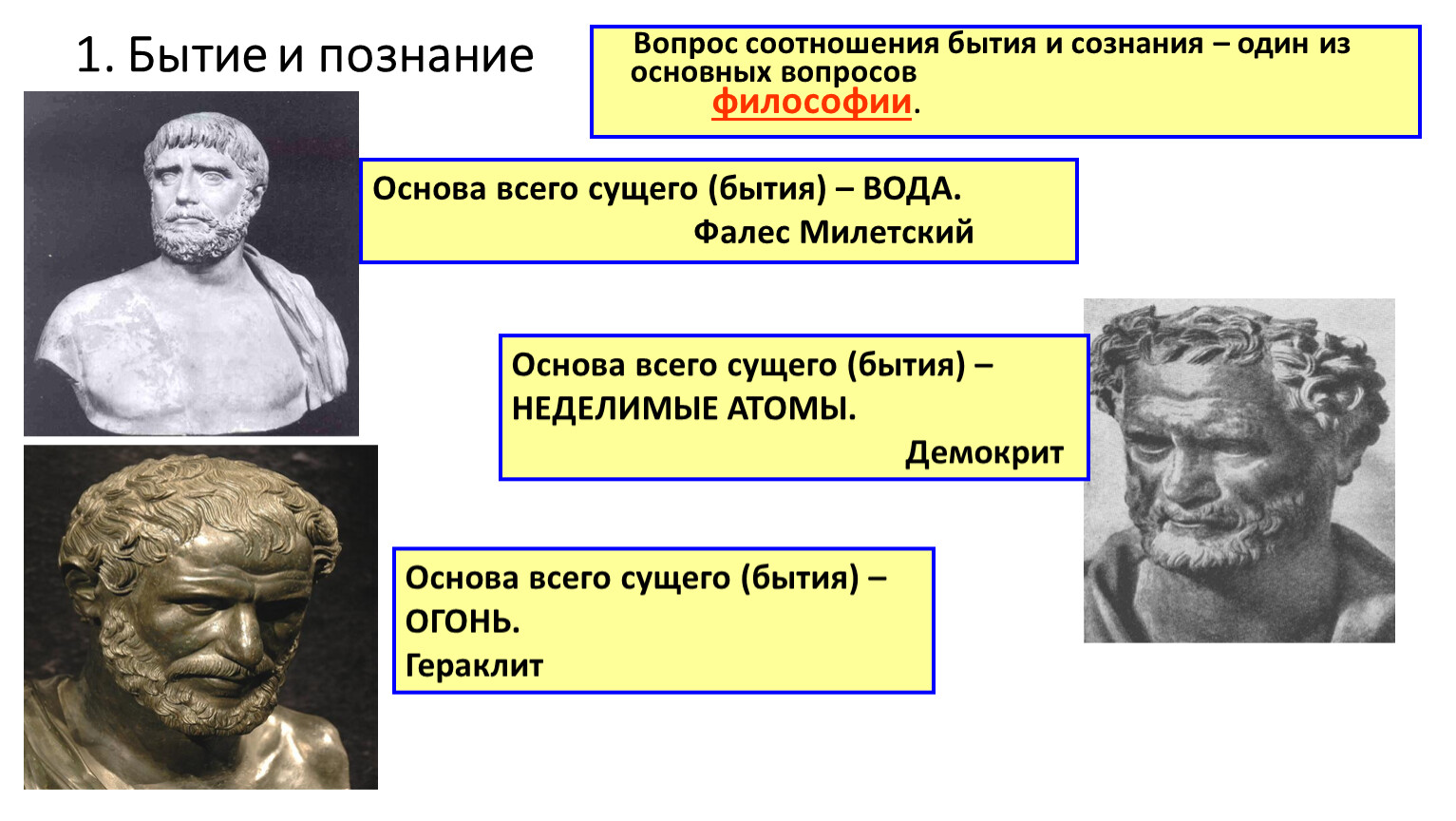 1. Бытие и познание

Вопрос соотношения бытия и сознания – один из основных вопросов философии.

Основа всего сущего (бытия) – ВОДА.
Фалес Милетский

Основа всего сущего (бытия) – НЕДЕЛИМЫЕ АТОМЫ.
Демокрит

Основа всего сущего (бытия) – ОГОНЬ.
Гераклит